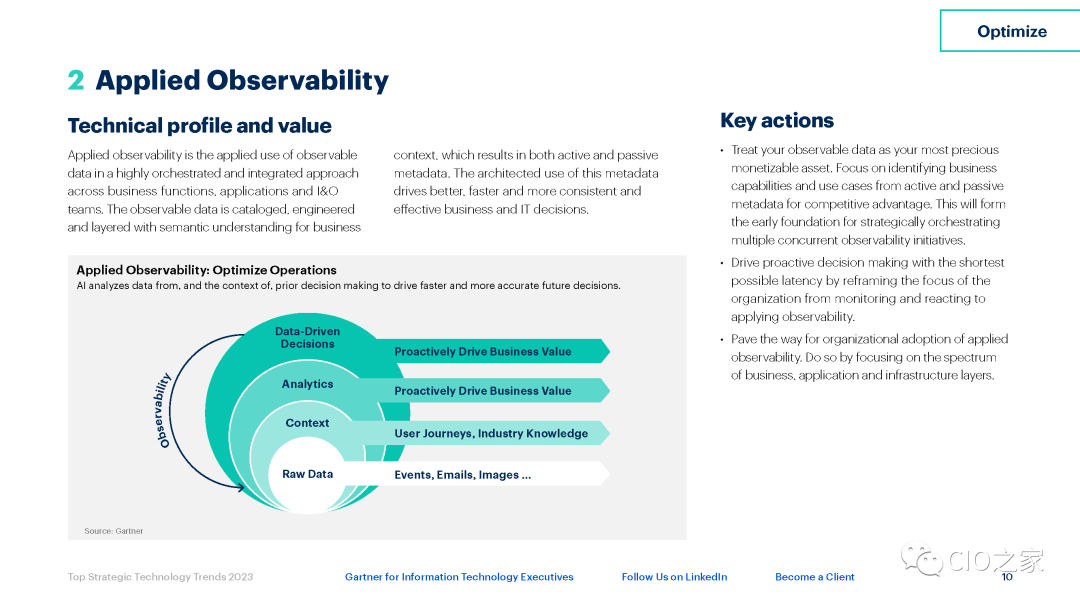 Optimize

2 Applied Observability

Technical profile and value

Applied observability is the applied use of observable data in a highly orchestrated and integrated approach across business functions, applications and I&O teams. The observable data is cataloged, engineered and layered with semantic understanding for business context, which results in both active and passive metadata. The architected use of this metadata drives better, faster and more consistent and effective business and IT decisions.

Applied Observability: Optimize Operations
AI analyzes data from, and the context of, prior decision making to drive faster and more accurate future decisions.

Observability

Data-Driven Decisions
Proactively Drive Business Value
Analytics
Proactively Drive Business Value
Context
User Journeys, Industry Knowledge
Raw Data
Events, Emails, Images ...

Source: Gartner

Key actions

• Treat your observable data as your most precious monetizable asset. Focus on identifying business capabilities and use cases from active and passive metadata for competitive advantage. This will form the early foundation for strategically orchestrating multiple concurrent observability initiatives.
• Drive proactive decision making with the shortest possible latency by reframing the focus of the organization from monitoring and reacting to applying observability.
• Pave the way for organizational adoption of applied observability. Do so by focusing on the spectrum of business, application and infrastructure layers.

Top Strategic Technology Trends 2023 Gartner for Information Technology Executives Follow Us on LinkedIn Become a Client CIO之家 10